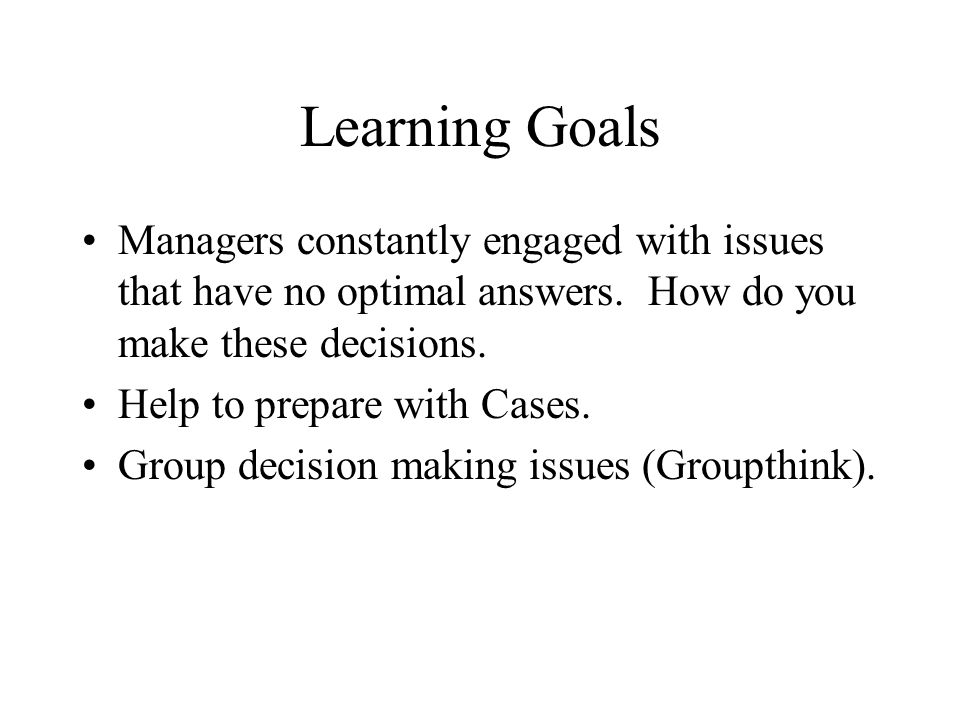 Learning Goals

• Managers constantly engaged with issues that have no optimal answers. How do you make these decisions.
• Help to prepare with Cases.
• Group decision making issues (Groupthink).